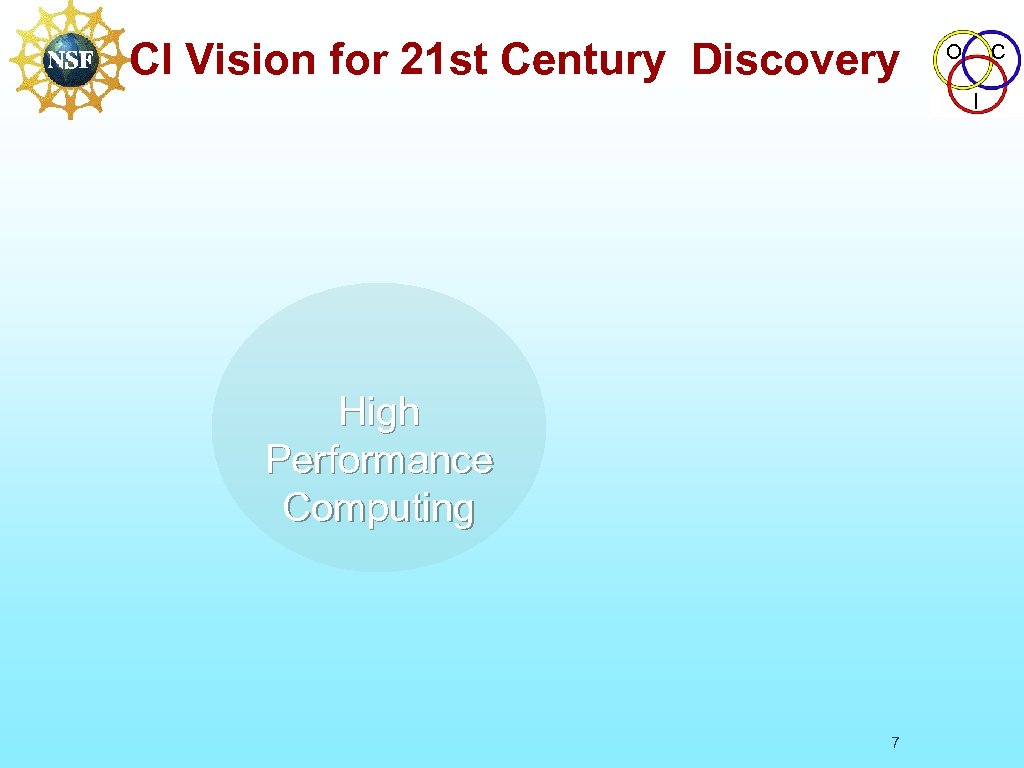 NSF

CI Vision for 21st Century Discovery

O C I

High Performance Computing

7